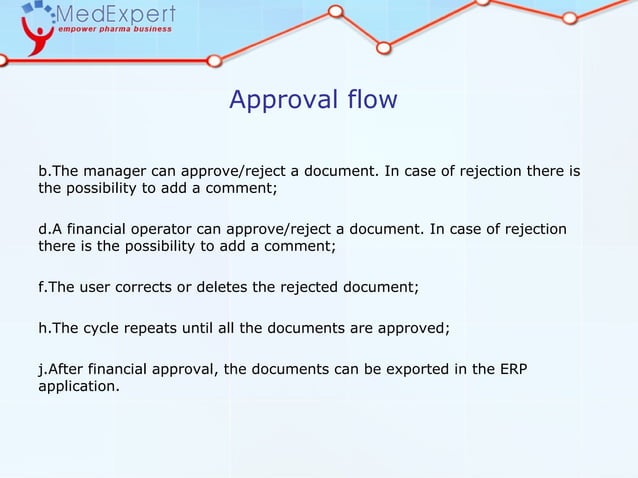 MedExpert
empower pharma business

Approval flow

b.The manager can approve/reject a document. In case of rejection there is the possibility to add a comment;

d.A financial operator can approve/reject a document. In case of rejection there is the possibility to add a comment;

f.The user corrects or deletes the rejected document;

h.The cycle repeats until all the documents are approved;

j.After financial approval, the documents can be exported in the ERP application.